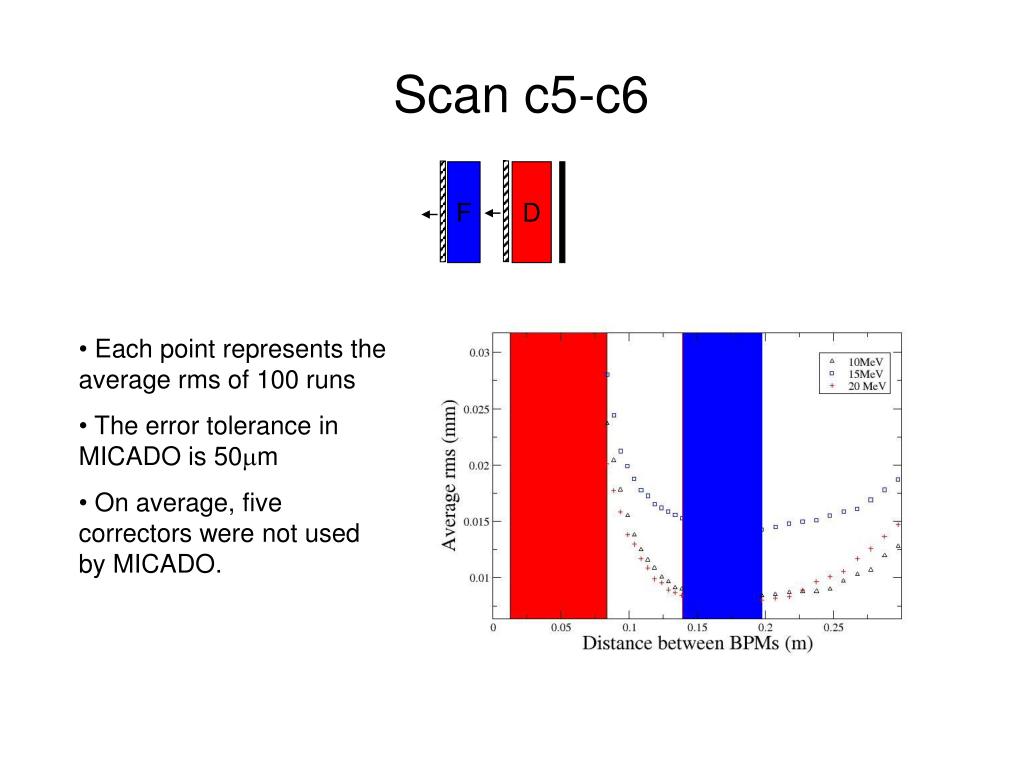 Scan c5-c6

F D

• Each point represents the average rms of 100 runs

• The error tolerance in MICADO is 50$\mu$m

• On average, five correctors were not used by MICADO.

Average rms (mm)

0.03
0.025
0.02
0.015
0.01

0 0.05 0.1 0.15 0.2 0.25

Distance between BPMs (m)

10MeV
15MeV
20 MeV